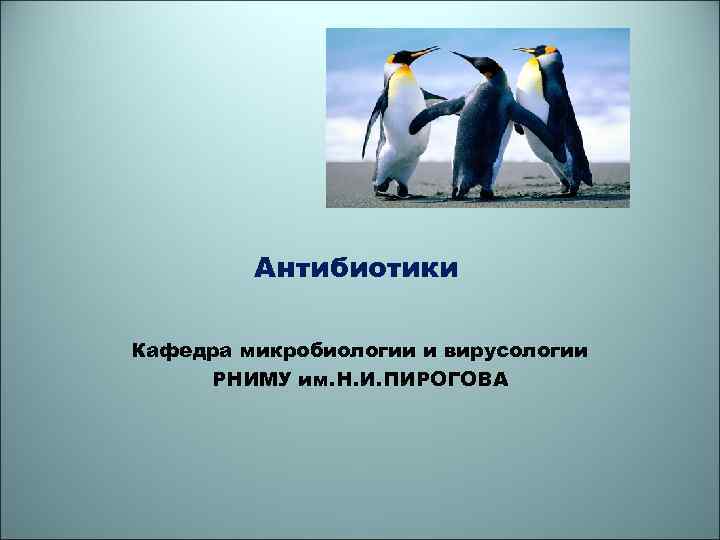 Антибиотики

Кафедра микробиологии и вирусологии
РНИМУ им.Н.И.ПИРОГОВА